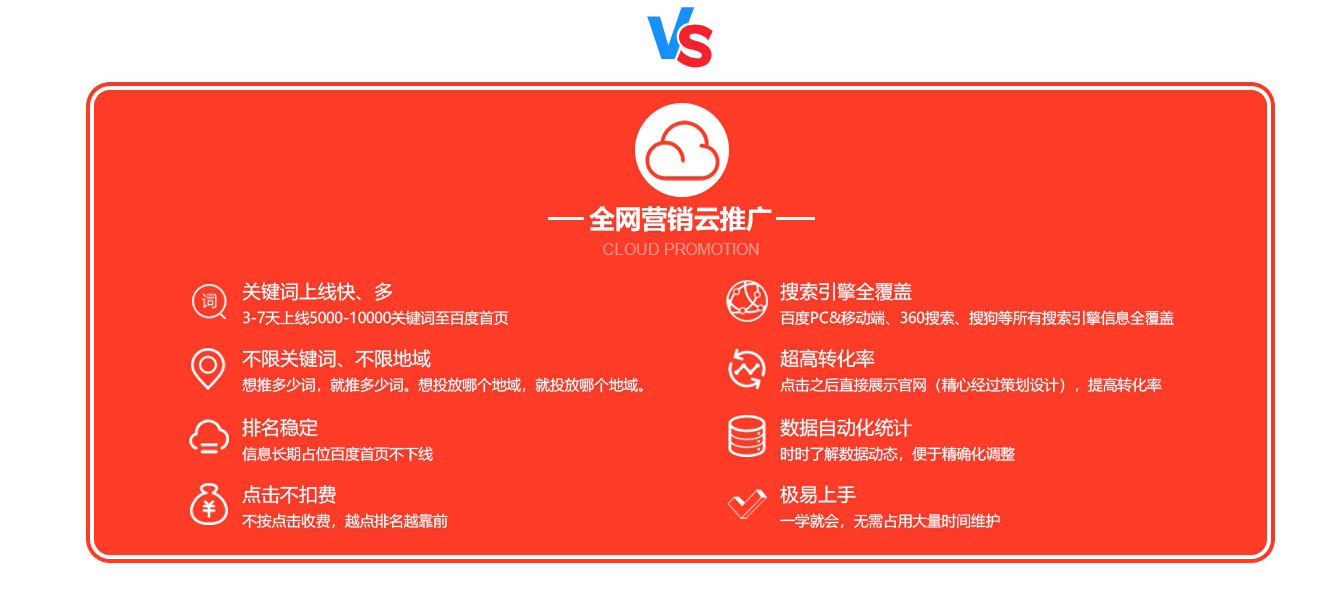 VS

— 全网营销云推广 —
CLOUD PROMOTION

词 关键词上线快、多
3-7天上线5000-10000关键词至百度首页

不限关键词、不限地域
想推多少词，就推多少词。想投放哪个地域，就投放哪个地域。

排名稳定
信息长期占位百度首页不下线

¥ 点击不扣费
不按点击收费，越点排名越靠前

搜索引擎全覆盖
百度PC&移动端、360搜索、搜狗等所有搜索引擎信息全覆盖

超高转化率
点击之后直接展示官网（精心经过策划设计），提高转化率

数据自动化统计
时时了解数据动态，便于精确化调整

极易上手
一学就会，无需占用大量时间维护